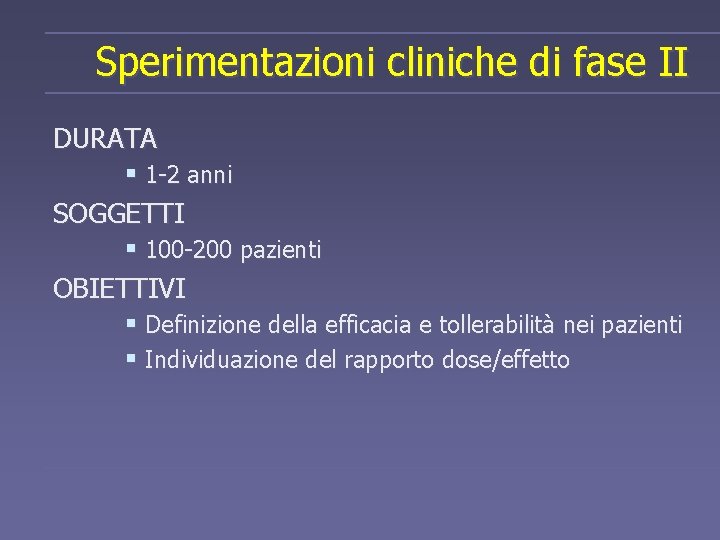 Sperimentazioni cliniche di fase II

DURATA
- 1-2 anni

SOGGETTI
- 100-200 pazienti

OBIETTIVI
- Definizione della efficacia e tollerabilità nei pazienti
- Individuazione del rapporto dose/effetto